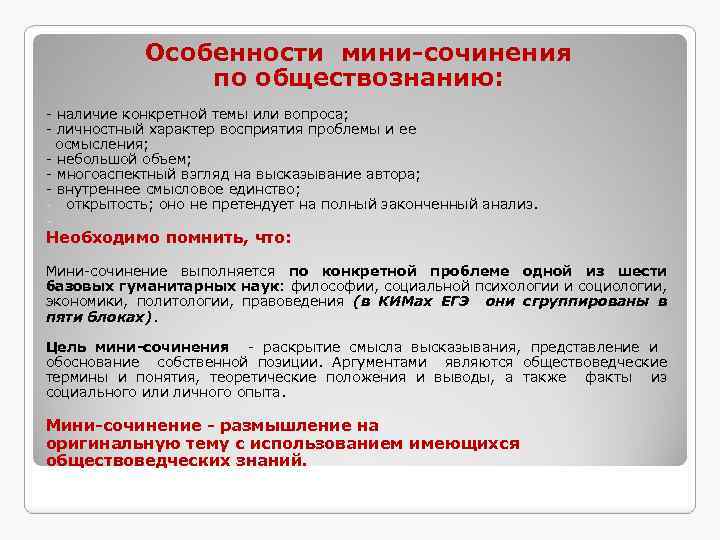 Особенности мини-сочинения по обществознанию:

- наличие конкретной темы или вопроса;
- личностный характер восприятия проблемы и ее осмысления;
- небольшой объем;
- многоаспектный взгляд на высказывание автора;
- внутреннее смысловое единство;
- открытость; оно не претендует на полный законченный анализ.

Необходимо помнить, что:

Мини-сочинение выполняется по конкретной проблеме одной из шести базовых гуманитарных наук: философии, социальной психологии и социологии, экономики, политологии, правоведения (в КИМах ЕГЭ они сгруппированы в пяти блоках).

Цель мини-сочинения - раскрытие смысла высказывания, представление и обоснование собственной позиции. Аргументами являются обществоведческие термины и понятия, теоретические положения и выводы, а также факты из социального или личного опыта.

Мини-сочинение - размышление на оригинальную тему с использованием имеющихся обществоведческих знаний.